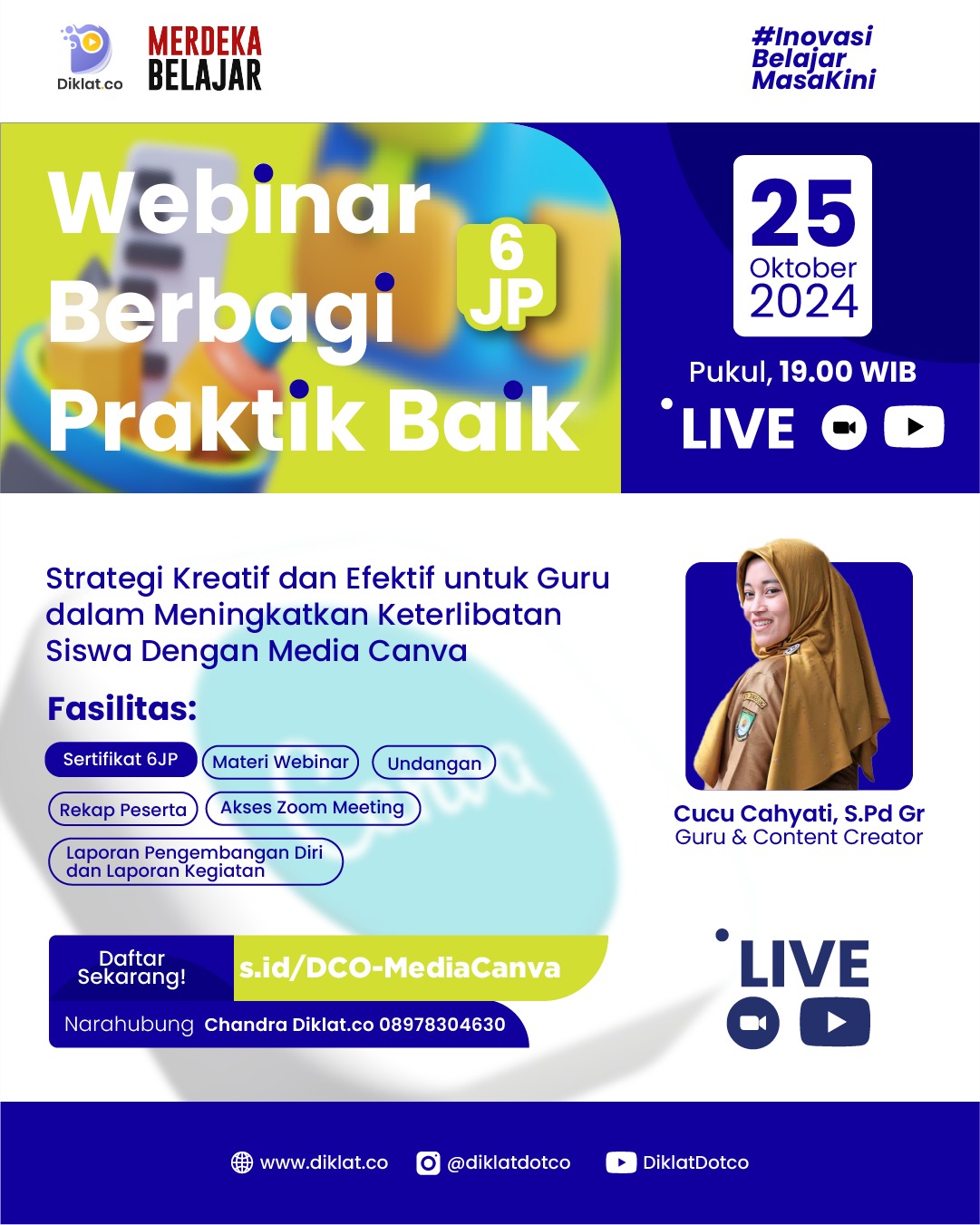 Diklat.co

MERDEKA BELAJAR

#Inovasi Belajar MasaKini

Webinar Berbagi Praktik Baik

6 JP

25 Oktober 2024

Pukul, 19.00 WIB

LIVE

Strategi Kreatif dan Efektif untuk Guru dalam Meningkatkan Keterlibatan Siswa Dengan Media Canva

Fasilitas:

Sertifikat 6JP

Materi Webinar

Undangan

Rekap Peserta

Akses Zoom Meeting

Laporan Pengembangan Diri dan Laporan Kegiatan

Cucu Cahyati, S.Pd Gr
Guru & Content Creator

Daftar Sekarang!

s.id/DCO-MediaCanva

Narahubung Chandra Diklat.co 08978304630

LIVE

www.diklat.co

@diklatdotco

DiklatDotco